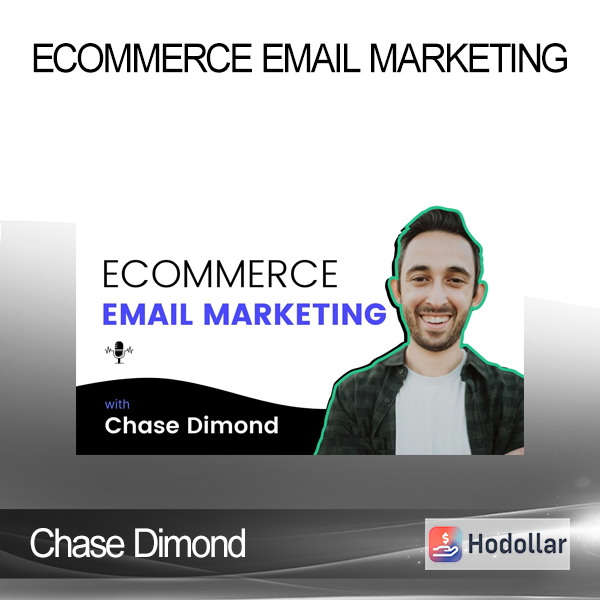 ECOMMERCE EMAIL MARKETING

ECOMMERCE
EMAIL MARKETING

with
Chase Dimond

Chase Dimond

Hodollar